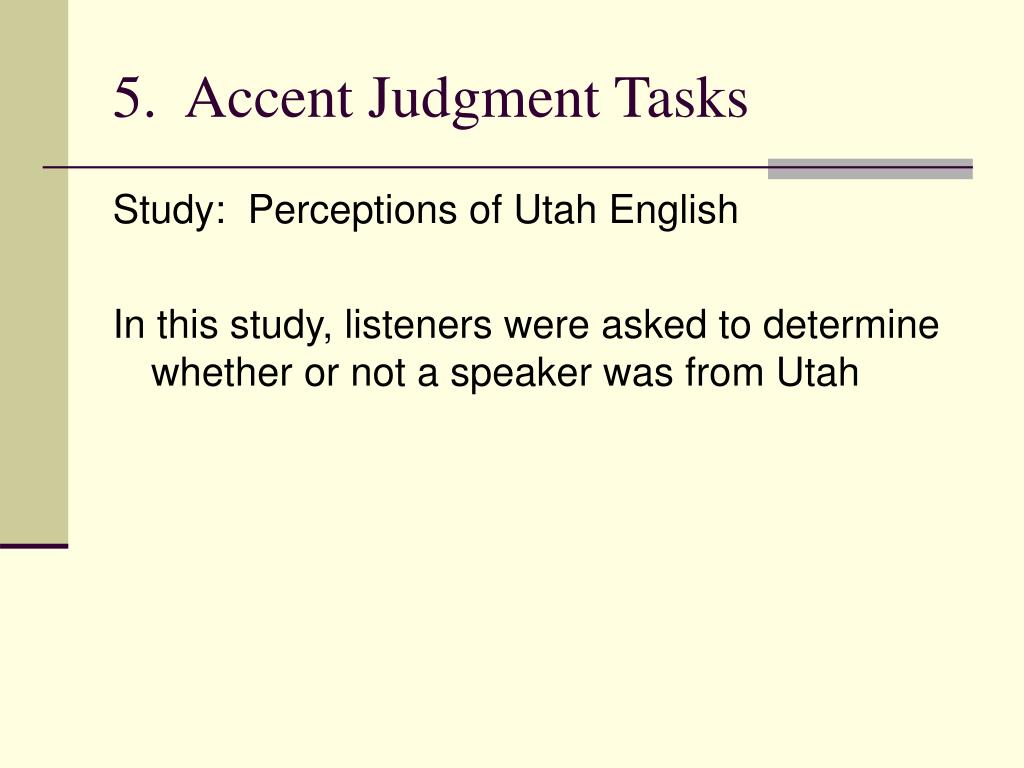 5. Accent Judgment Tasks

Study: Perceptions of Utah English

In this study, listeners were asked to determine whether or not a speaker was from Utah